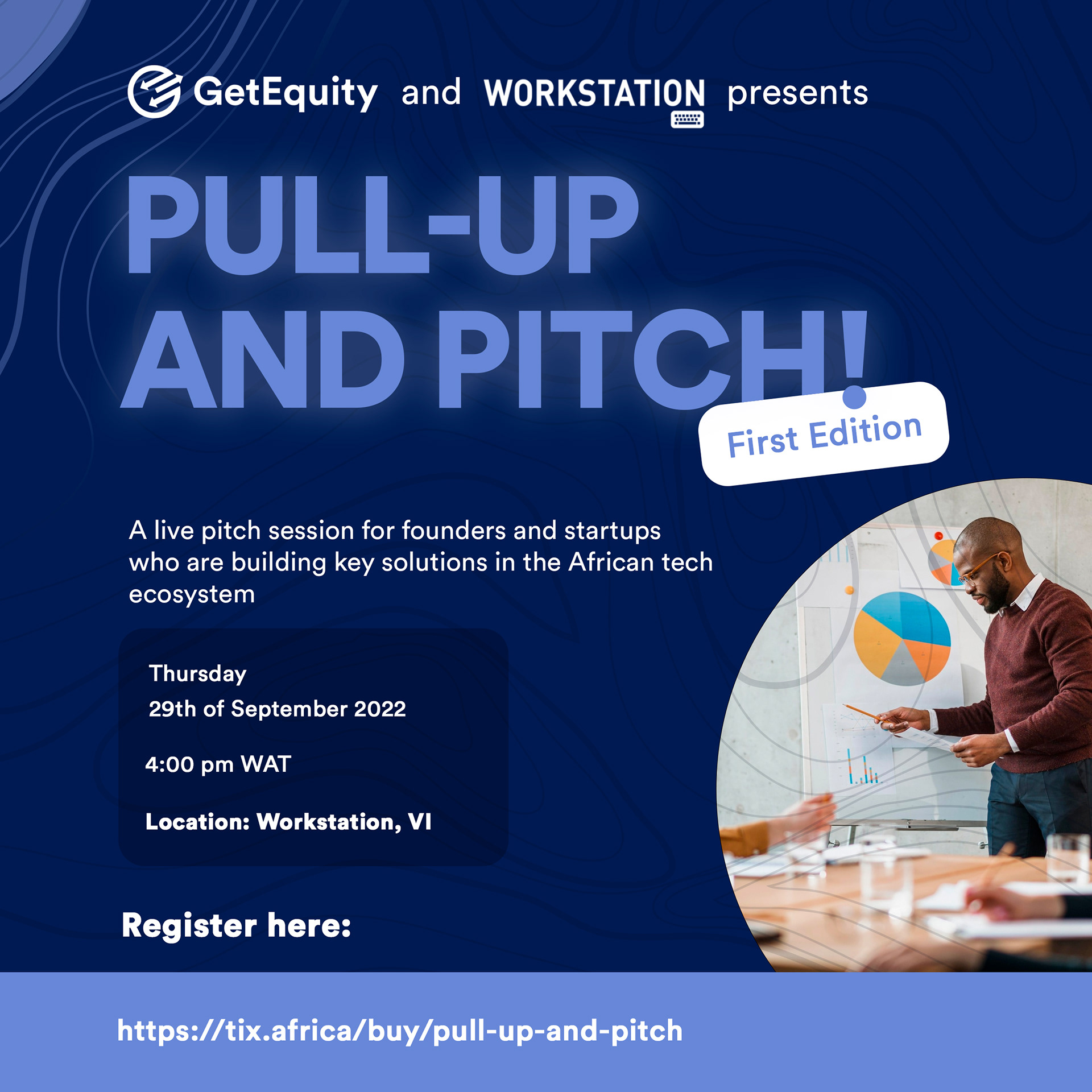 GetEquity and WORKSTATION presents

PULL-UP AND PITCH!

First Edition

A live pitch session for founders and startups who are building key solutions in the African tech ecosystem

Thursday
29th of September 2022

4:00 pm WAT

Location: Workstation, VI

Register here:

https://tix.africa/buy/pull-up-and-pitch